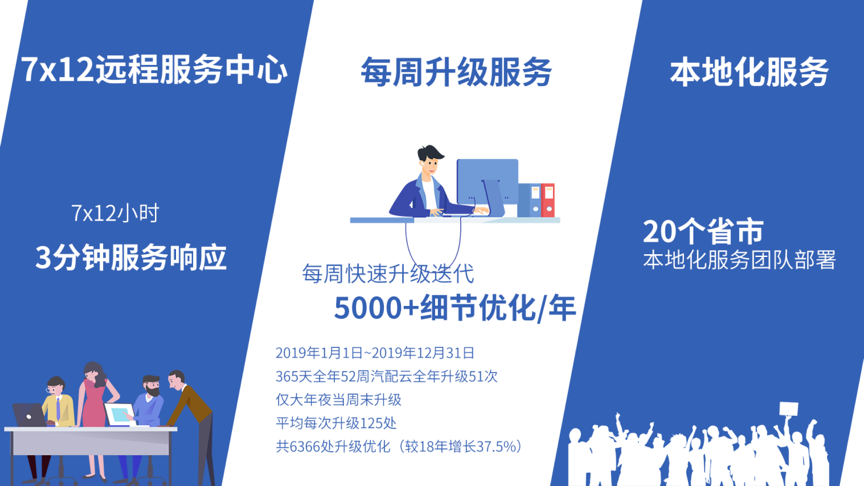 7x12远程服务中心

7x12小时

3分钟服务响应

每周升级服务

每周快速升级迭代

5000+细节优化/年

2019年1月1日~2019年12月31日
365天全年52周汽配云全年升级51次
仅大年夜当周未升级
平均每次升级125处
共6366处升级优化（较18年增长37.5%）

本地化服务

20个省市
本地化服务团队部署